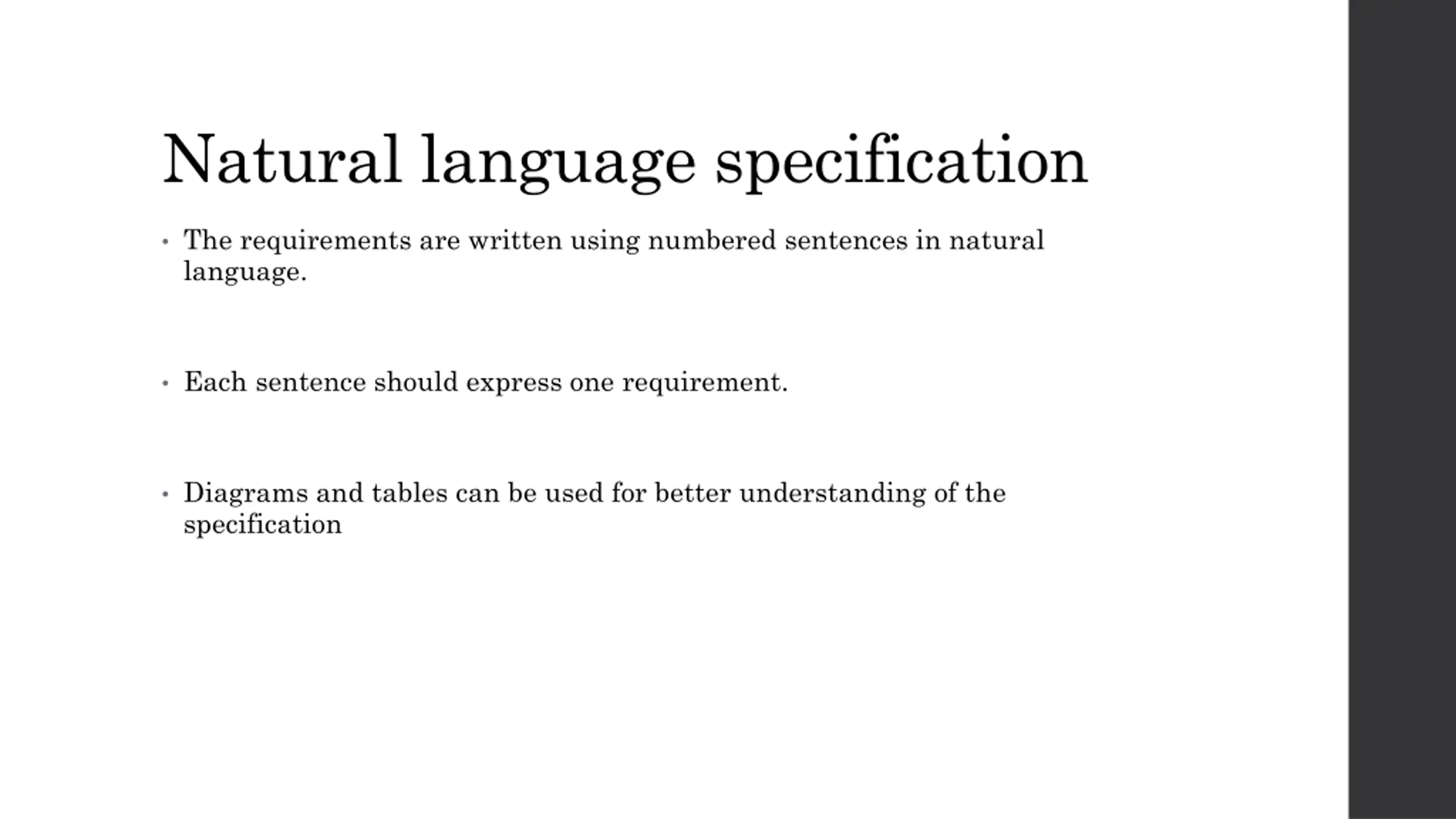 Natural language specification

• The requirements are written using numbered sentences in natural language.

• Each sentence should express one requirement.

• Diagrams and tables can be used for better understanding of the specification